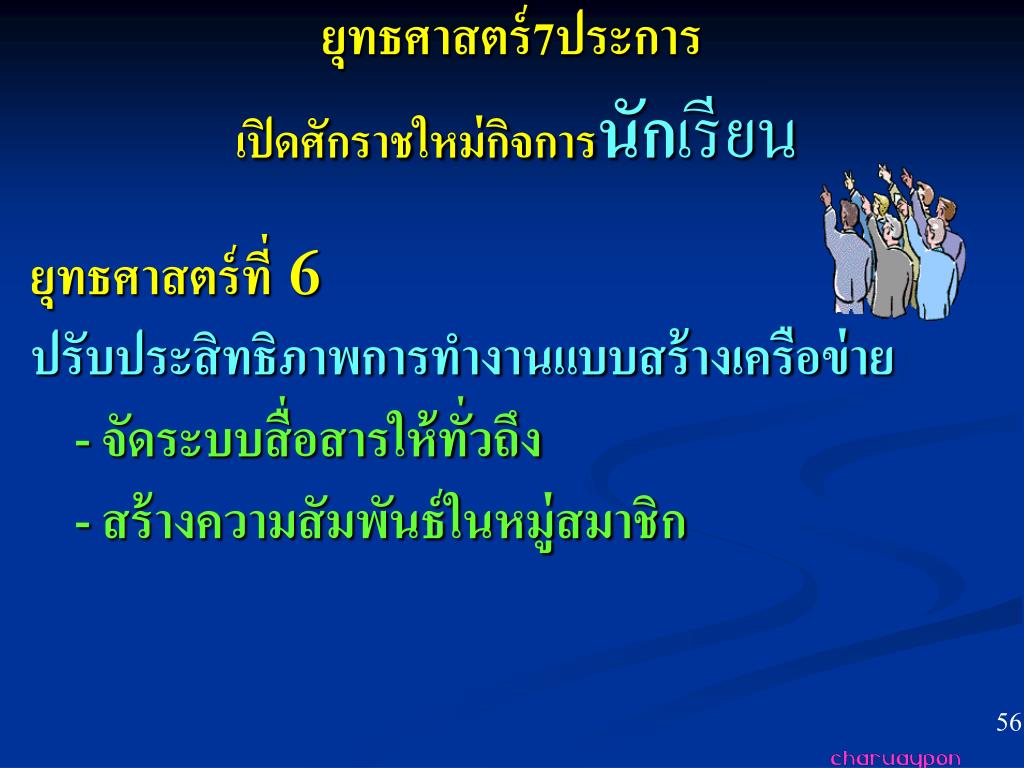 ยุทธศาสตร์7ประการ

เปิดศักราชใหม่กิจการนักเรียน

ยุทธศาสตร์ที่ 6

ปรับประสิทธิภาพการทำงานแบบสร้างเครือข่าย

- จัดระบบสื่อสารให้ทั่วถึง

- สร้างความสัมพันธ์ในหมู่สมาชิก

56

charuaypon